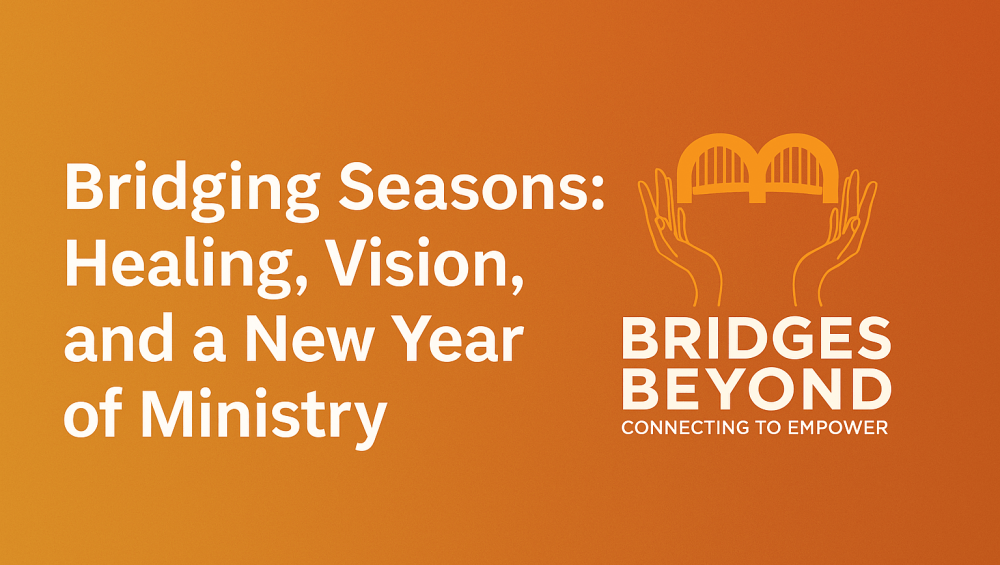 Bridging Seasons: Healing, Vision, and a New Year of Ministry

BRIDGES BEYOND
CONNECTING TO EMPOWER